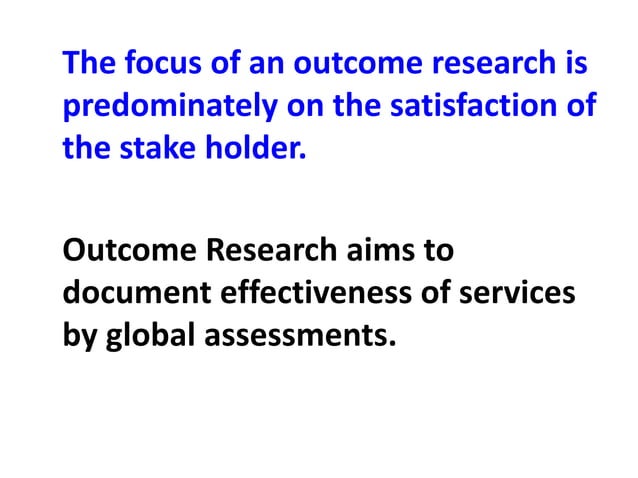 The focus of an outcome research is predominately on the satisfaction of the stake holder.

Outcome Research aims to document effectiveness of services by global assessments.